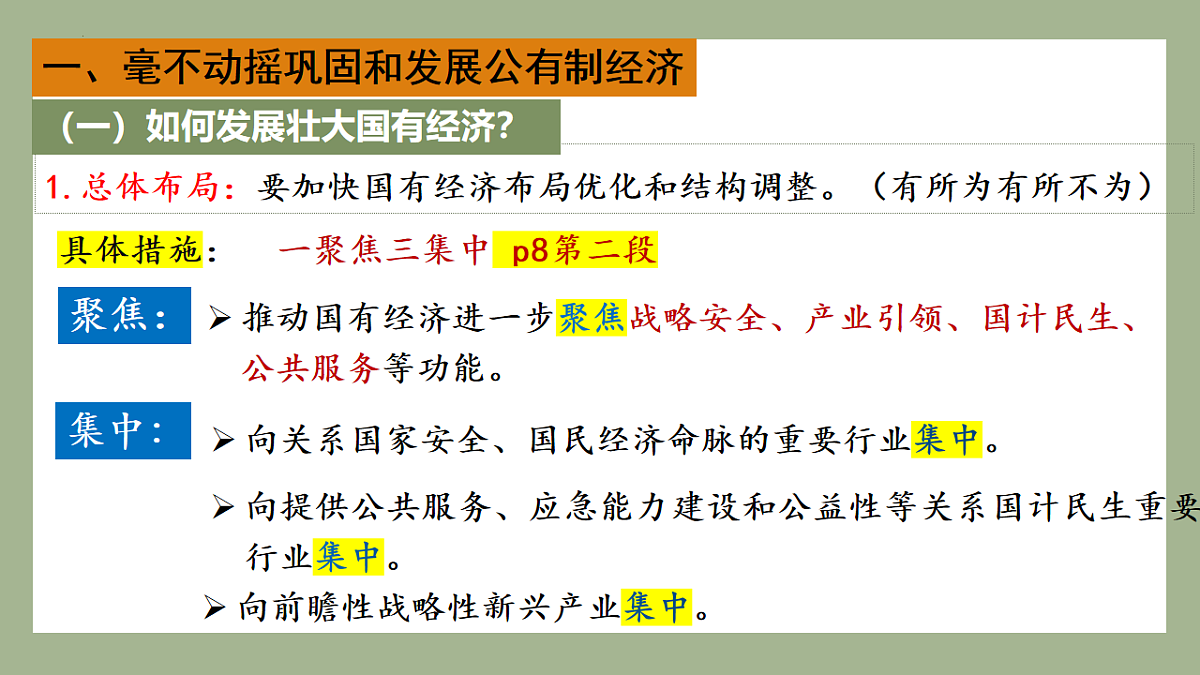 一、毫不动摇巩固和发展公有制经济

（一）如何发展壮大国有经济？

1. 总体布局：要加快国有经济布局优化和结构调整。（有所为有所不为）

具体措施：　一聚焦三集中　p8第二段

聚焦：

➢ 推动国有经济进一步聚焦战略安全、产业引领、国计民生、公共服务等功能。

集中：

➢ 向关系国家安全、国民经济命脉的重要行业集中。

➢ 向提供公共服务、应急能力建设和公益性等关系国计民生重要行业集中。

➢ 向前瞻性战略性新兴产业集中。